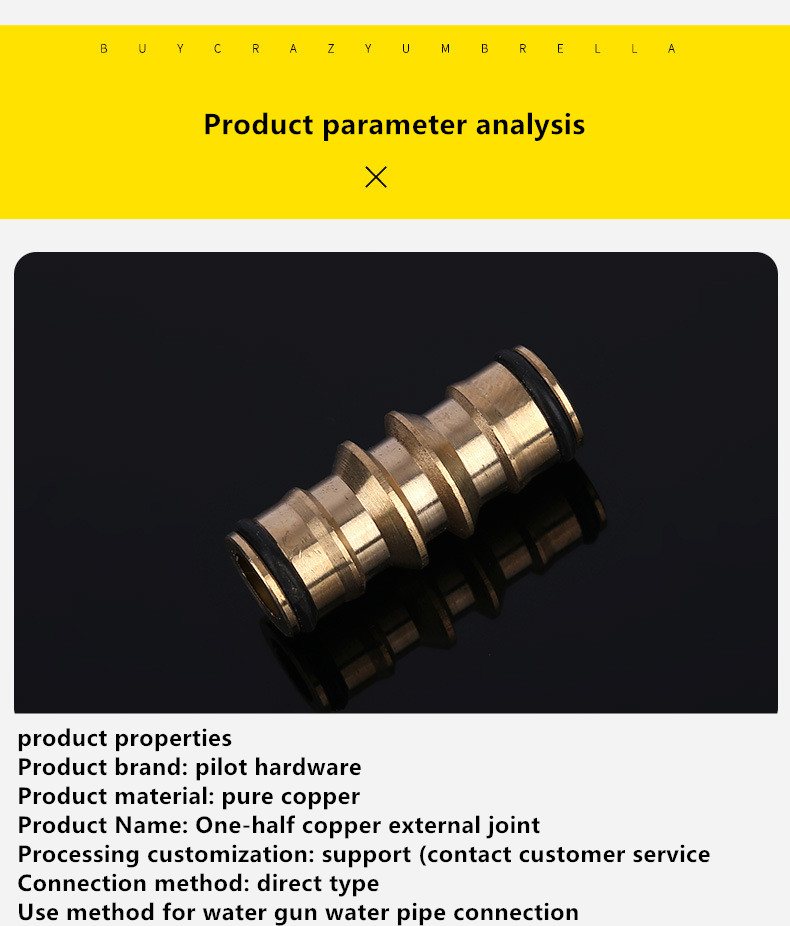 B U Y C R A Z Y U M B R E L L A

Product parameter analysis

×

product properties
Product brand: pilot hardware
Product material: pure copper
Product Name: One-half copper external joint
Processing customization: support (contact customer service
Connection method: direct type
Use method for water gun water pipe connection